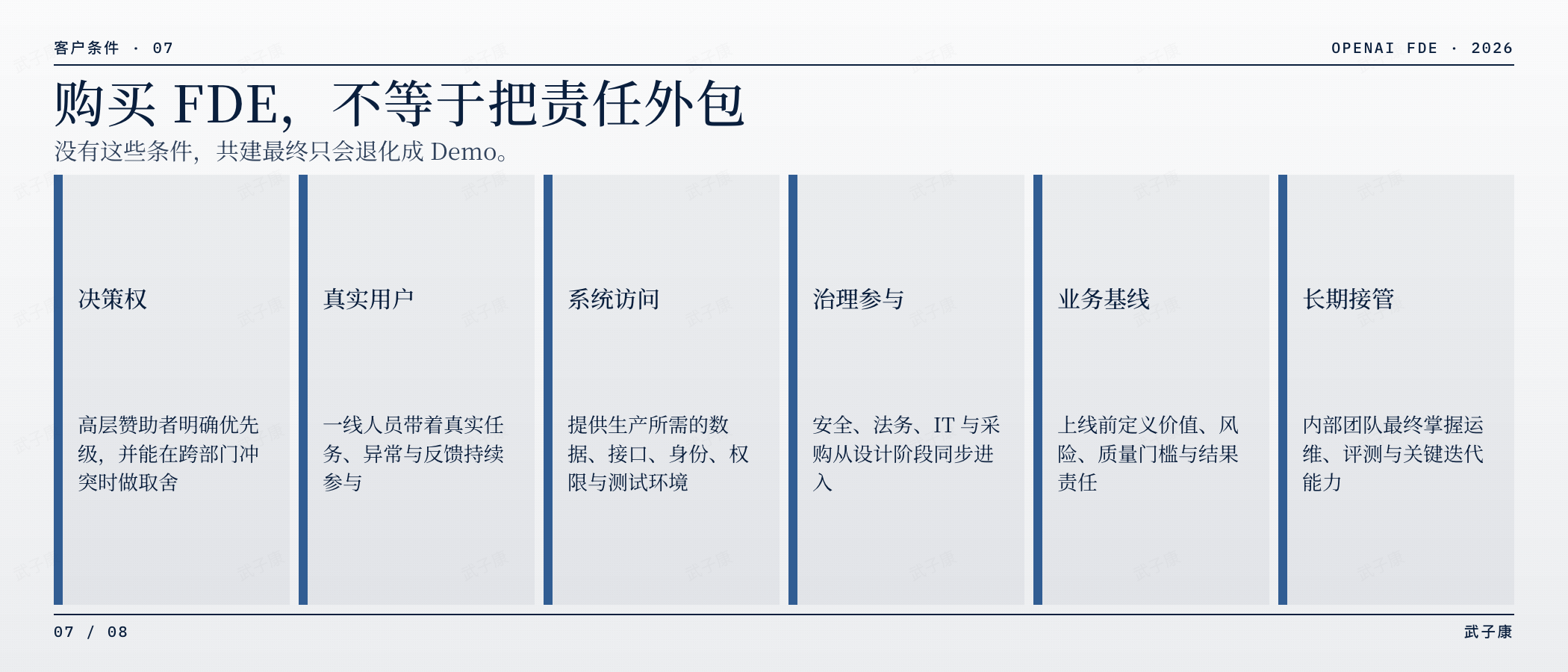 客户条件 · 07

OPENAI FDE · 2026

购买 FDE，不等于把责任外包

没有这些条件，共建最终只会退化成 Demo。

决策权

高层赞助者明确优先级，并能在跨部门冲突时做取舍

真实用户

一线人员带着真实任务、异常与反馈持续参与

系统访问

提供生产所需的数据、接口、身份、权限与测试环境

治理参与

安全、法务、IT 与采购从设计阶段同步进入

业务基线

上线前定义价值、风险、质量门槛与结果责任

长期接管

内部团队最终掌握运维、评测与关键迭代能力

07 / 08

武子康